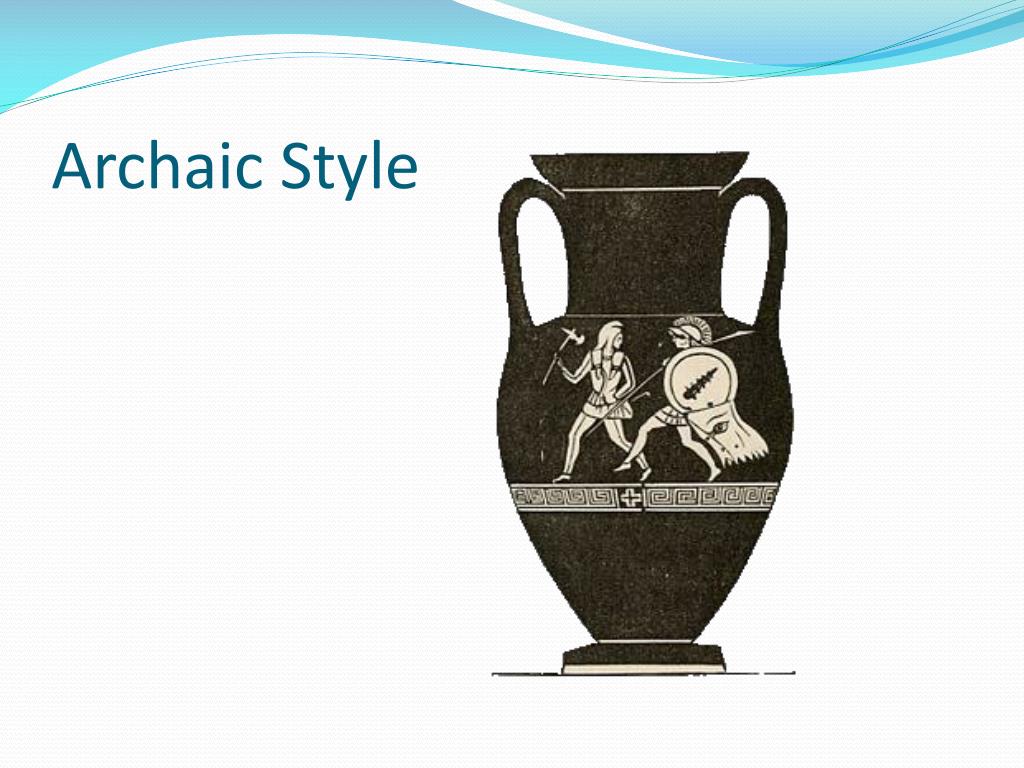 Archaic Style